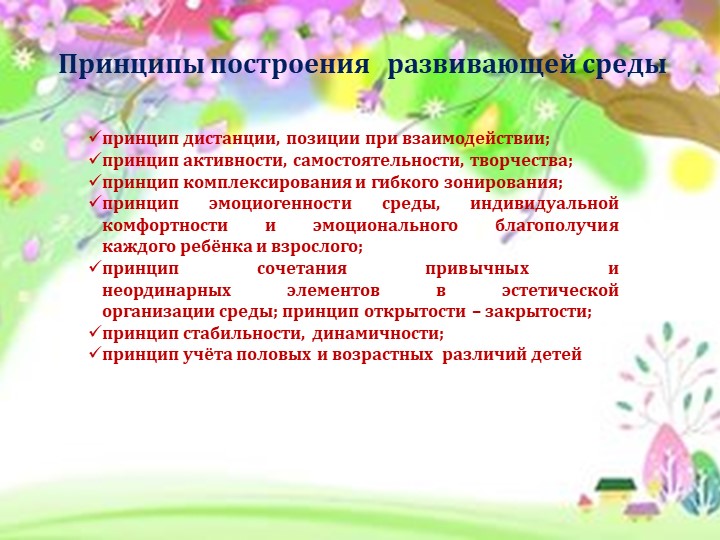 Принципы построения развивающей среды

✓принцип дистанции, позиции при взаимодействии;
✓принцип активности, самостоятельности, творчества;
✓принцип комплексирования и гибкого зонирования;
✓принцип эмоциогенности среды, индивидуальной комфортности и эмоционального благополучия каждого ребёнка и взрослого;
✓принцип сочетания привычных и неординарных элементов в эстетической организации среды; принцип открытости – закрытости;
✓принцип стабильности, динамичности;
✓принцип учёта половых и возрастных различий детей